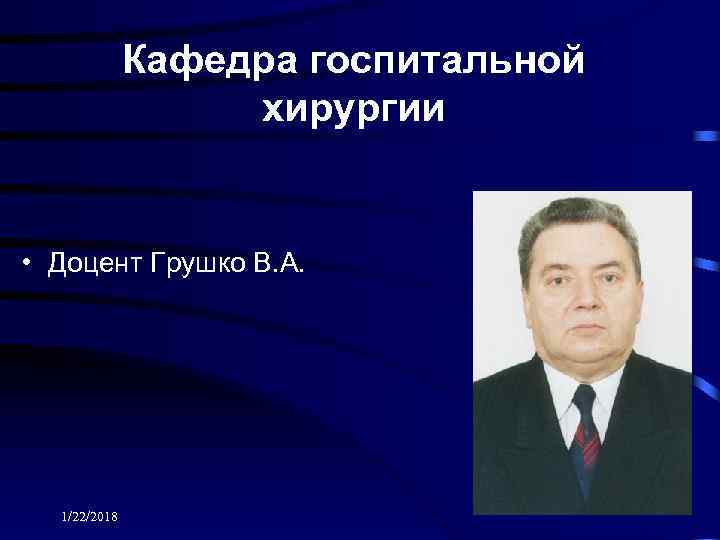 Кафедра госпитальной хирургии

• Доцент Грушко В.А.

1/22/2018